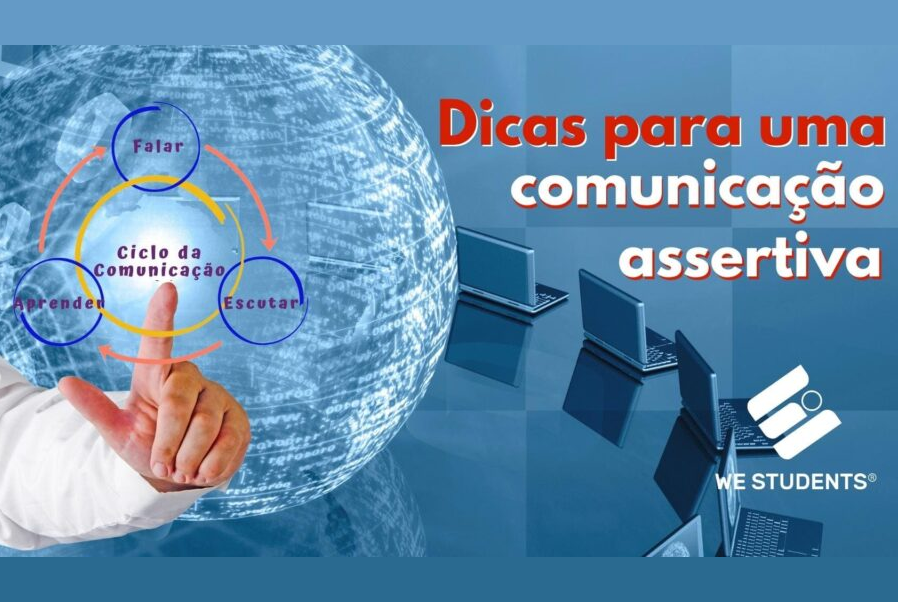 Falar

Ciclo da Comunicação

Aprender

Escutar

Dicas para uma comunicação assertiva

WE STUDENTS®